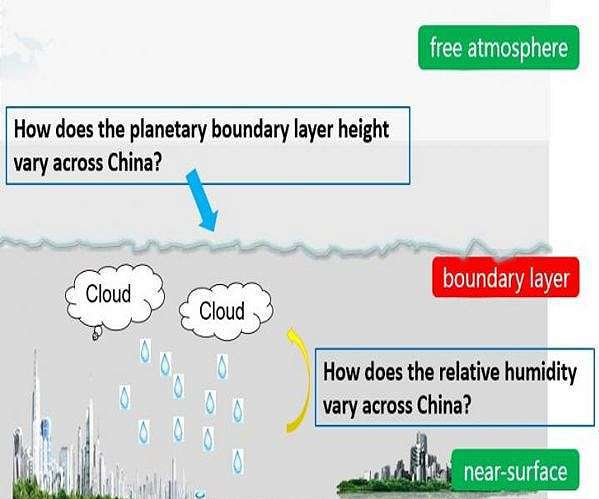 free atmosphere

How does the planetary boundary layer height vary across China?

boundary layer

Cloud

Cloud

How does the relative humidity vary across China?

near-surface